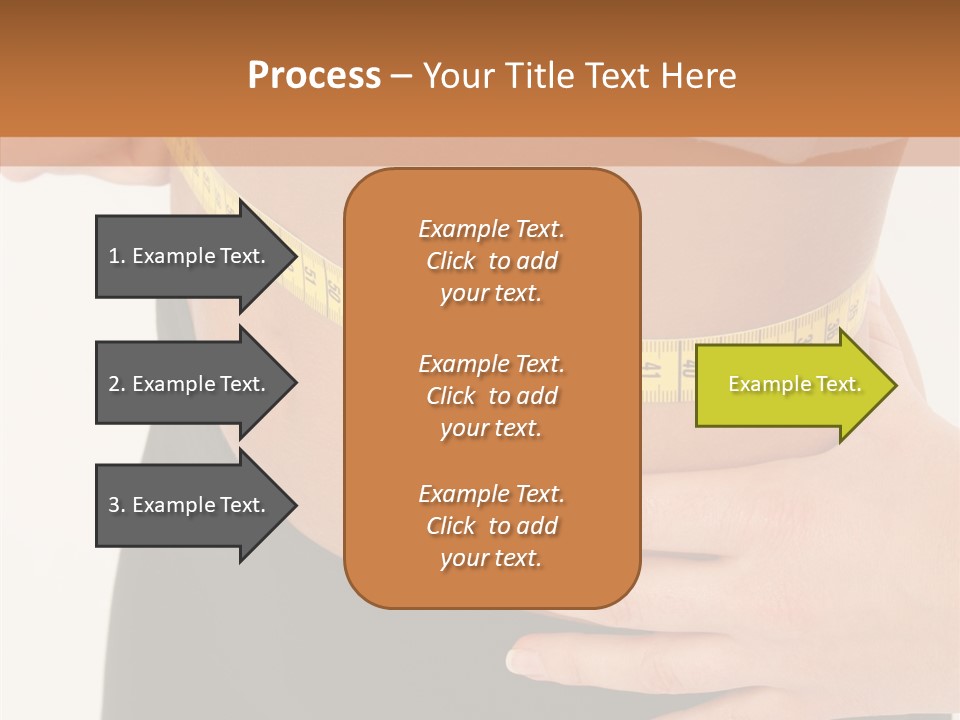 Process – Your Title Text Here

1. Example Text.

2. Example Text.

3. Example Text.

Example Text. Click to add your text.

Example Text. Click to add your text.

Example Text. Click to add your text.

Example Text.